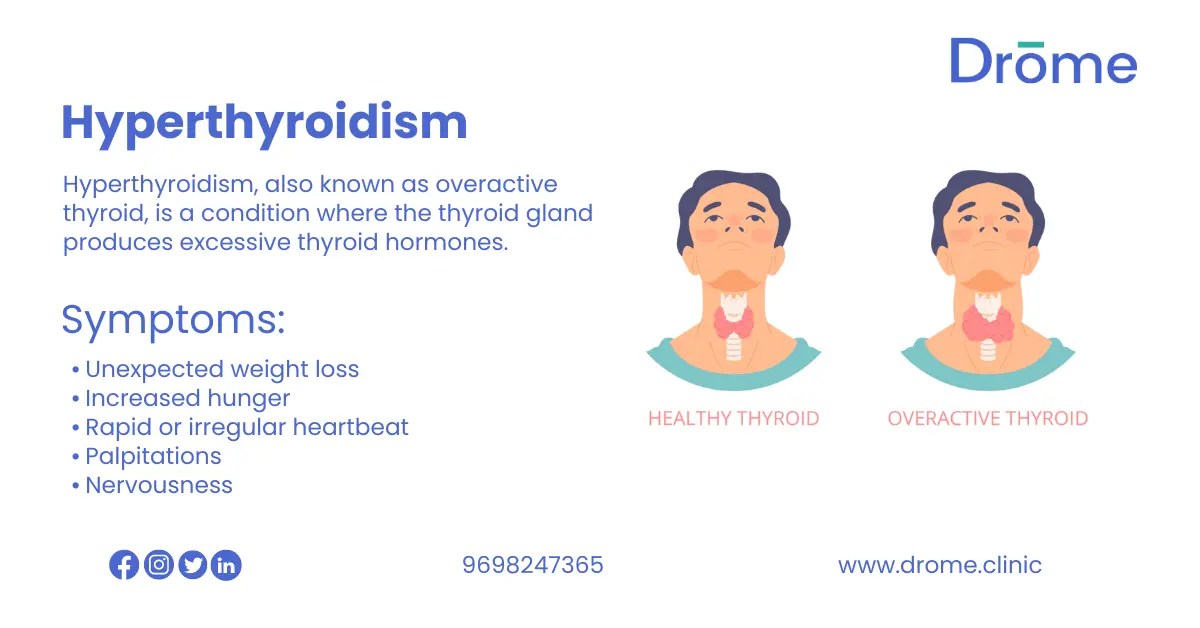 Drōme

Hyperthyroidism

Hyperthyroidism, also known as overactive thyroid, is a condition where the thyroid gland produces excessive thyroid hormones.

Symptoms:

• Unexpected weight loss
• Increased hunger
• Rapid or irregular heartbeat
• Palpitations
• Nervousness

HEALTHY THYROID

OVERACTIVE THYROID

9698247365

www.drome.clinic